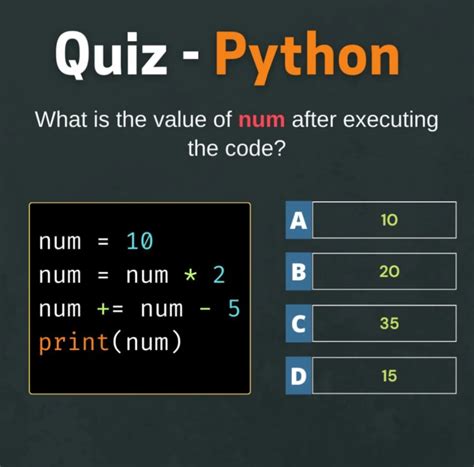 Quiz - Python

What is the value of num after executing the code?

num = 10
num = num * 2
num += num - 5
print(num)

A 10

B 20

C 35

D 15